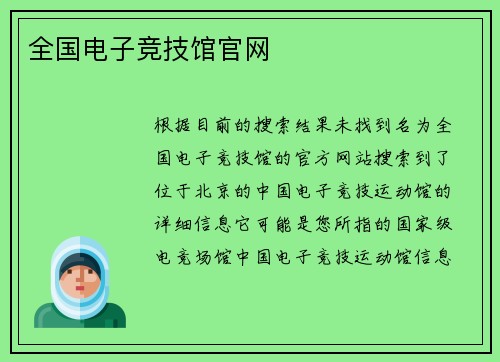 全国电子竞技馆官网

根据目前的搜索结果未找到名为全国电子竞技馆的官方网站搜索到了位于北京的中国电子竞技运动馆的详细信息它可能是您所指的国家级电竞场馆中国电子竞技运动馆信息